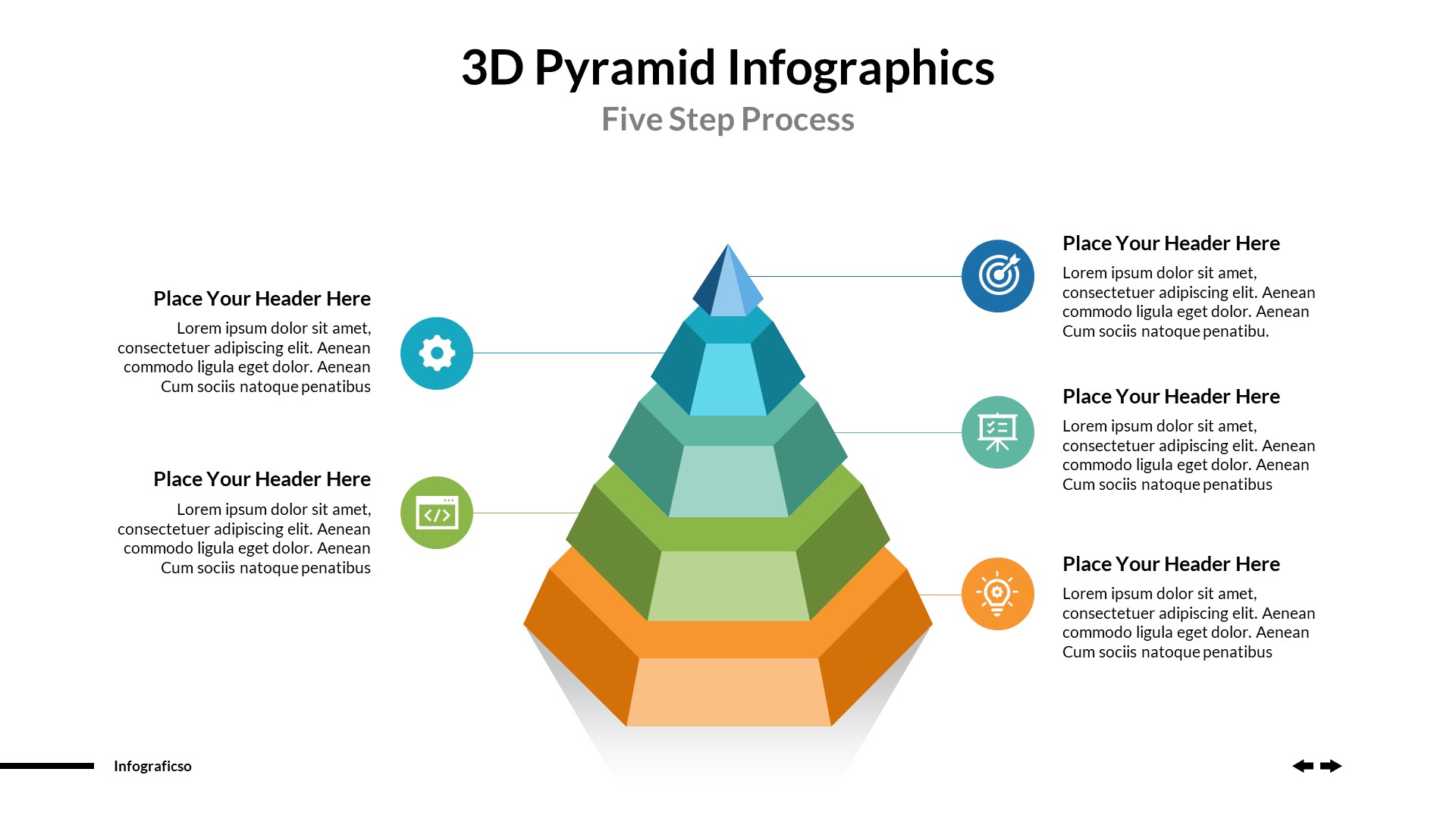 3D Pyramid Infographics
Five Step Process

Place Your Header Here
Lorem ipsum dolor sit amet, consectetuer adipiscing elit. Aenean commodo ligula eget dolor. Aenean Cum sociis natoque penatibus

Place Your Header Here
Lorem ipsum dolor sit amet, consectetuer adipiscing elit. Aenean commodo ligula eget dolor. Aenean Cum sociis natoque penatibus

Place Your Header Here
Lorem ipsum dolor sit amet, consectetuer adipiscing elit. Aenean commodo ligula eget dolor. Aenean Cum sociis natoque penatibu.

Place Your Header Here
Lorem ipsum dolor sit amet, consectetuer adipiscing elit. Aenean commodo ligula eget dolor. Aenean Cum sociis natoque penatibus

Place Your Header Here
Lorem ipsum dolor sit amet, consectetuer adipiscing elit. Aenean commodo ligula eget dolor. Aenean Cum sociis natoque penatibus

Infograficso